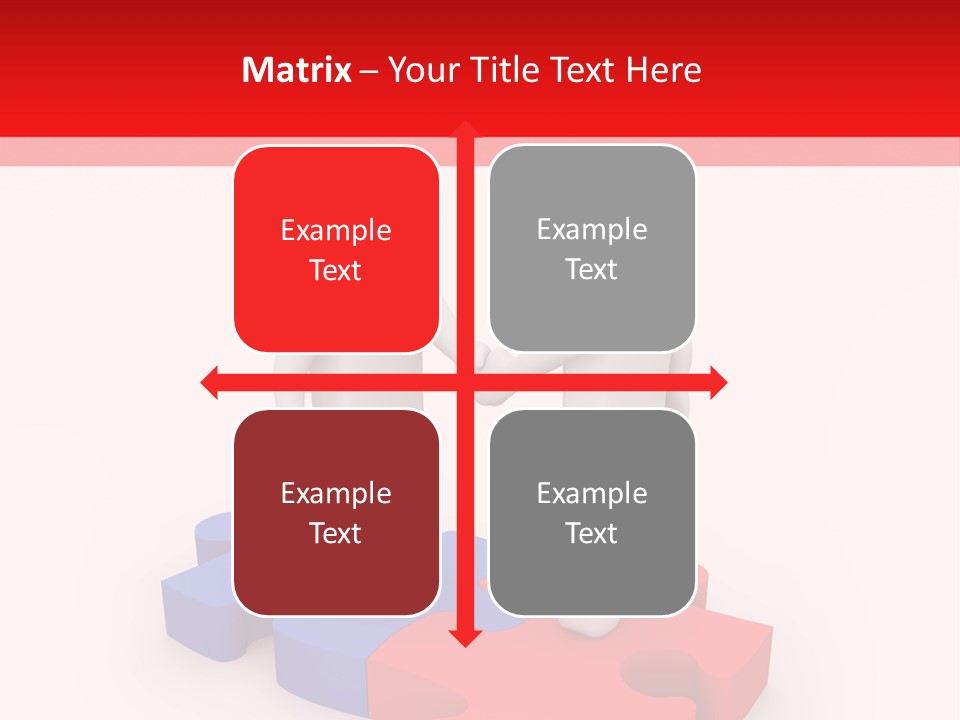 Matrix – Your Title Text Here

Example Text

Example Text

Example Text

Example Text